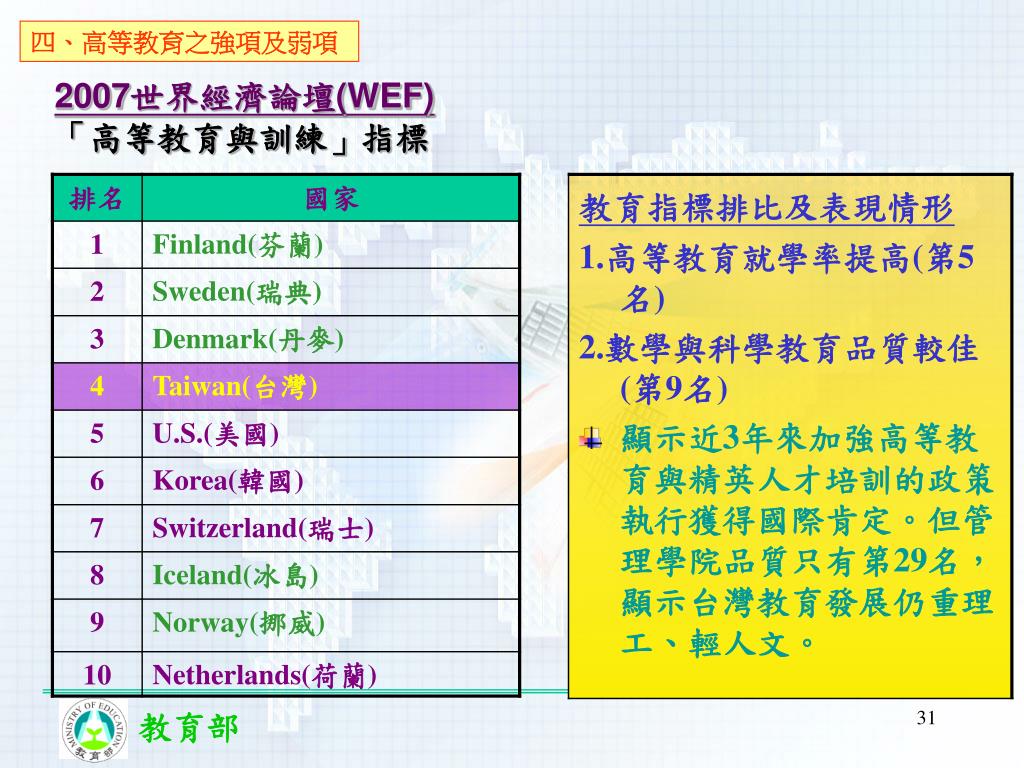 四、高等教育之強項及弱項

2007世界經濟論壇(WEF)
「高等教育與訓練」指標

| 排名 | 國家 |
|---|---|
| 1 | Finland(芬蘭) |
| 2 | Sweden(瑞典) |
| 3 | Denmark(丹麥) |
| 4 | Taiwan(台灣) |
| 5 | U.S.(美國) |
| 6 | Korea(韓國) |
| 7 | Switzerland(瑞士) |
| 8 | Iceland(冰島) |
| 9 | Norway(挪威) |
| 10 | Netherlands(荷蘭) |

教育指標排比及表現情形

1.高等教育就學率提高(第5名)

2.數學與科學教育品質較佳(第9名)

顯示近3年來加強高等教育與精英人才培訓的政策執行獲得國際肯定。但管理學院品質只有第29名，顯示台灣教育發展仍重理工、輕人文。

MINISTRY OF EDUCATION 教育部

教育部

31